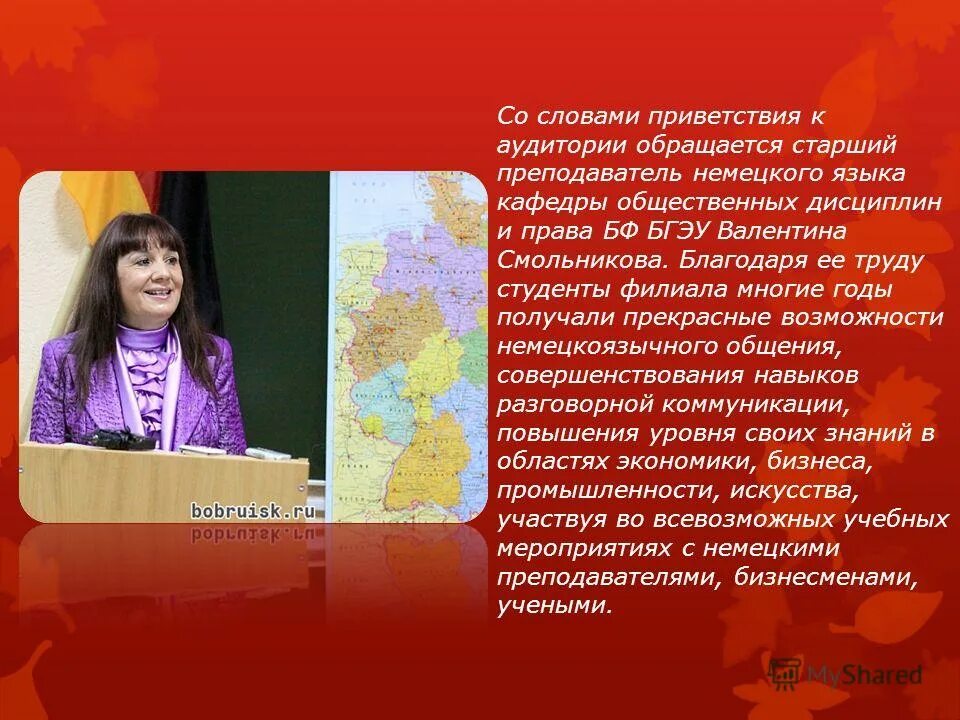 bobruisk.ru

Со словами приветствия к аудитории обращается старший преподаватель немецкого языка кафедры общественных дисциплин и права БФ БГЭУ Валентина Смольникова. Благодаря ее труду студенты филиала многие годы получали прекрасные возможности немецкоязычного общения, совершенствования навыков разговорной коммуникации, повышения уровня своих знаний в областях экономики, бизнеса, промышленности, искусства, участвуя во всевозможных учебных мероприятиях с немецкими преподавателями, бизнесменами, учеными.

MyShared